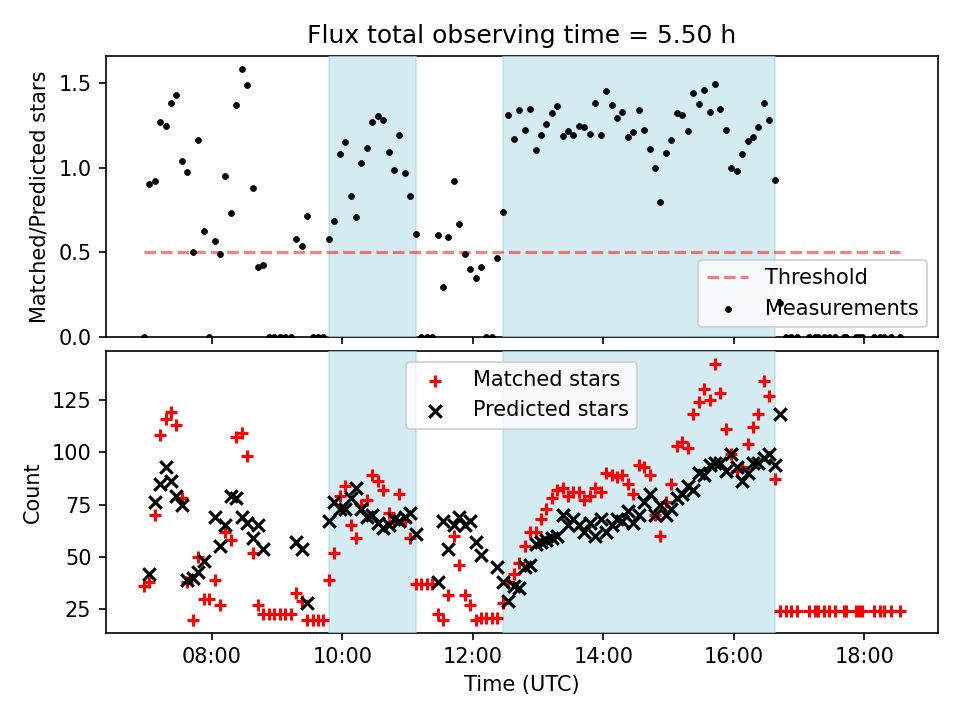 Flux total observing time = 5.50 h

Matched/Predicted stars

1.5
1.0
0.5
0.0

Threshold
Measurements

Count

125
100
75
50
25

Matched stars
Predicted stars

08:00
10:00
12:00
14:00
16:00
18:00

Time (UTC)